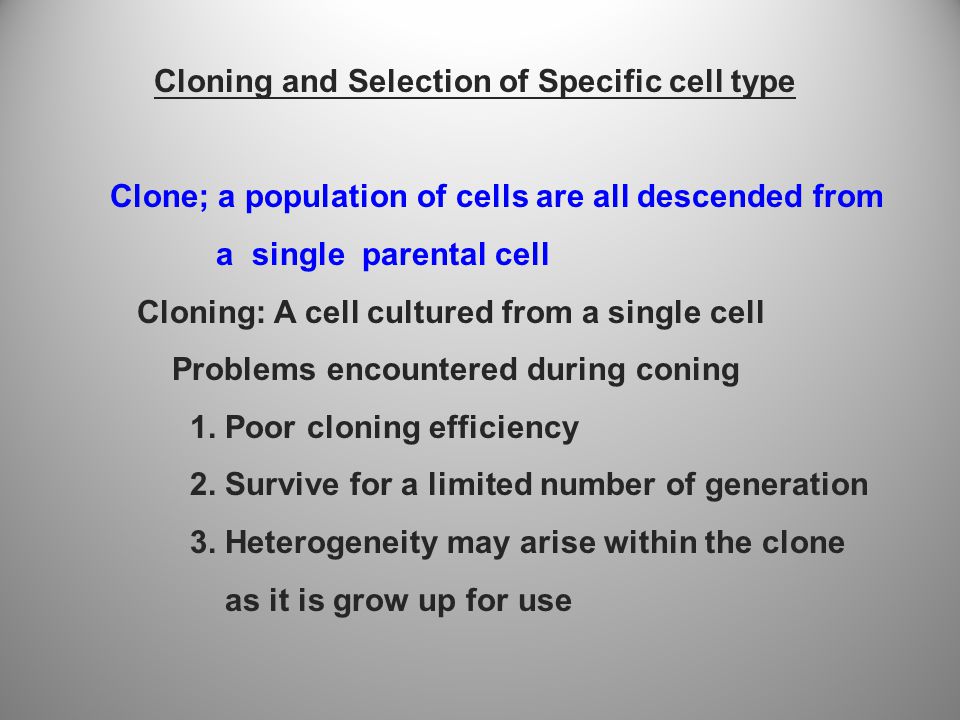 Cloning and Selection of Specific cell type

Clone; a population of cells are all descended from a single parental cell

Cloning: A cell cultured from a single cell

Problems encountered during coning

1. Poor cloning efficiency

2. Survive for a limited number of generation

3. Heterogeneity may arise within the clone as it is grow up for use